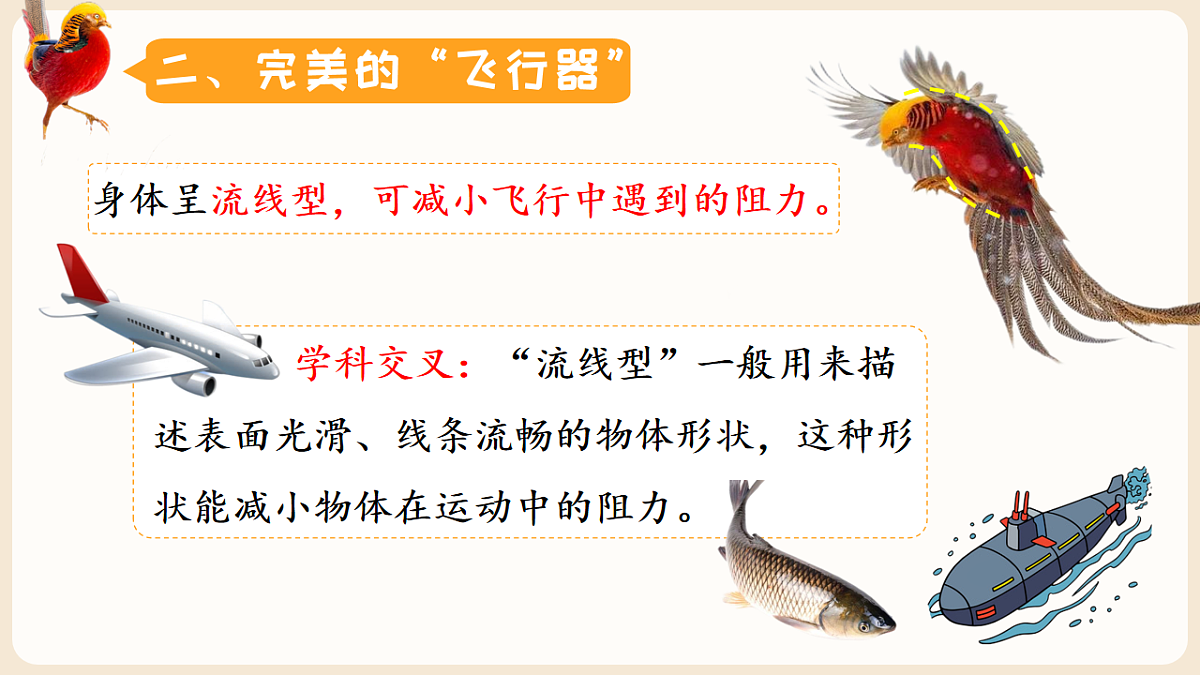 二、完美的“飞行器”

身体呈流线型，可减小飞行中遇到的阻力。

学科交叉：“流线型”一般用来描述表面光滑、线条流畅的物体形状，这种形状能减小物体在运动中的阻力。